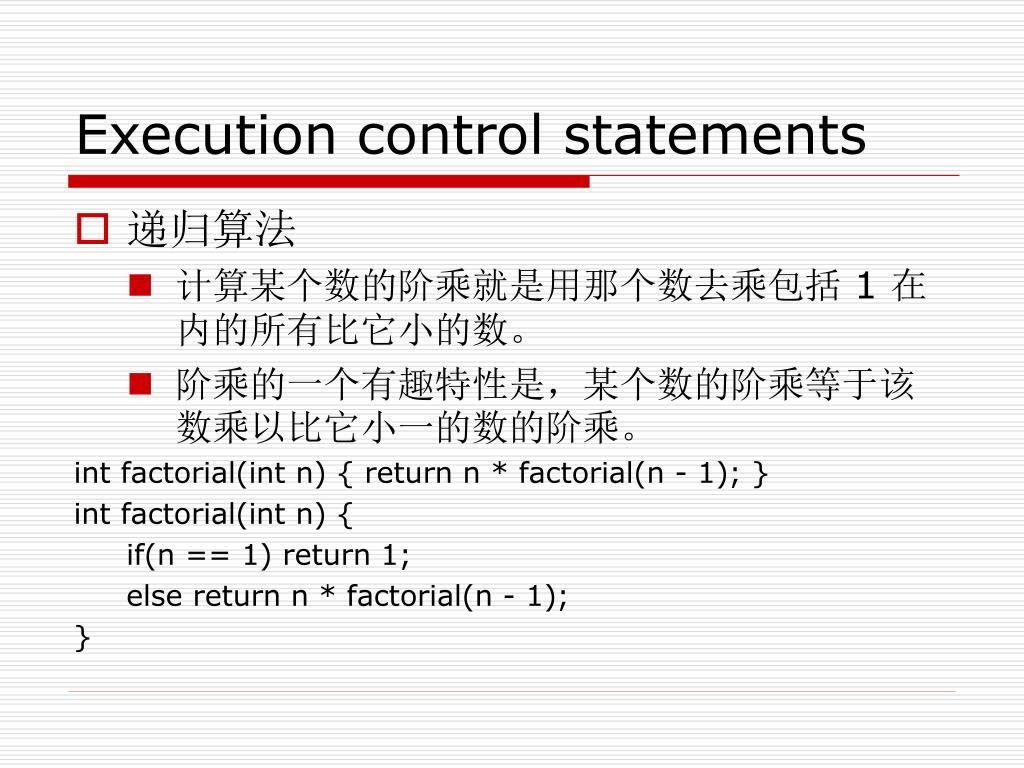 Execution control statements

递归算法

计算某个数的阶乘就是用那个数去乘包括 1 在内的所有比它小的数。

阶乘的一个有趣特性是，某个数的阶乘等于该数乘以比它小一的数的阶乘。

int factorial(int n) { return n * factorial(n - 1); }
int factorial(int n) {
if(n == 1) return 1;
else return n * factorial(n - 1);
}